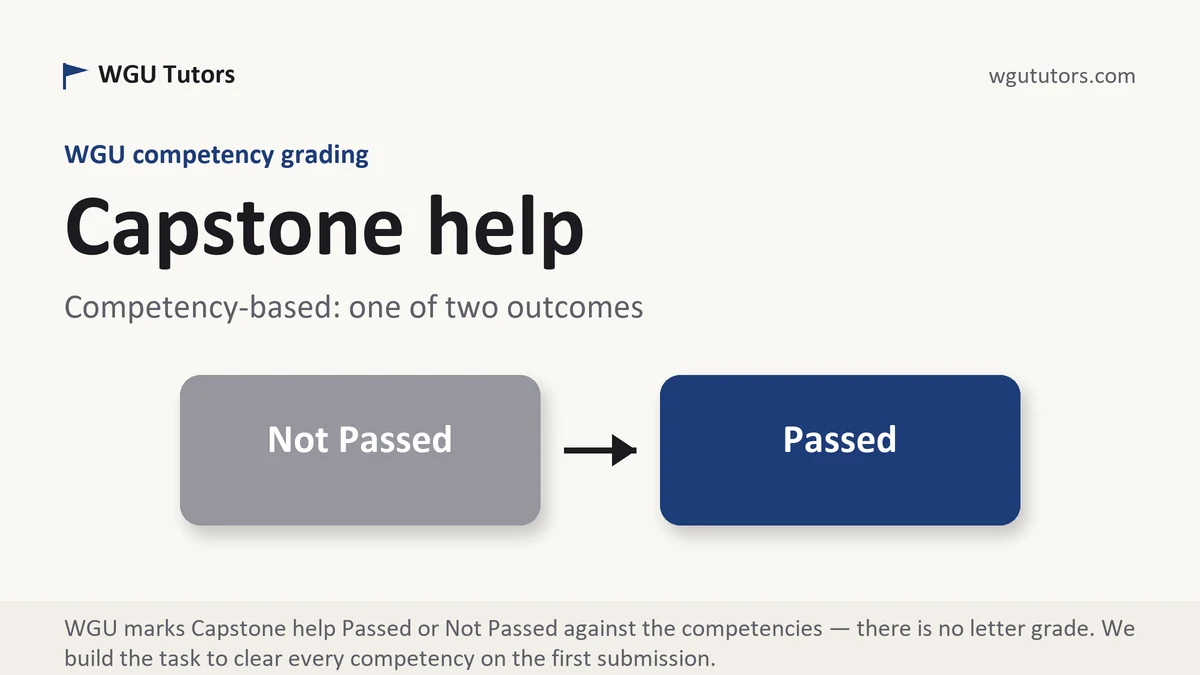 WGU Tutors

wgututors.com

WGU competency grading

Capstone help

Competency-based: one of two outcomes

Not Passed

Passed

WGU marks Capstone help Passed or Not Passed against the competencies — there is no letter grade. We build the task to clear every competency on the first submission.